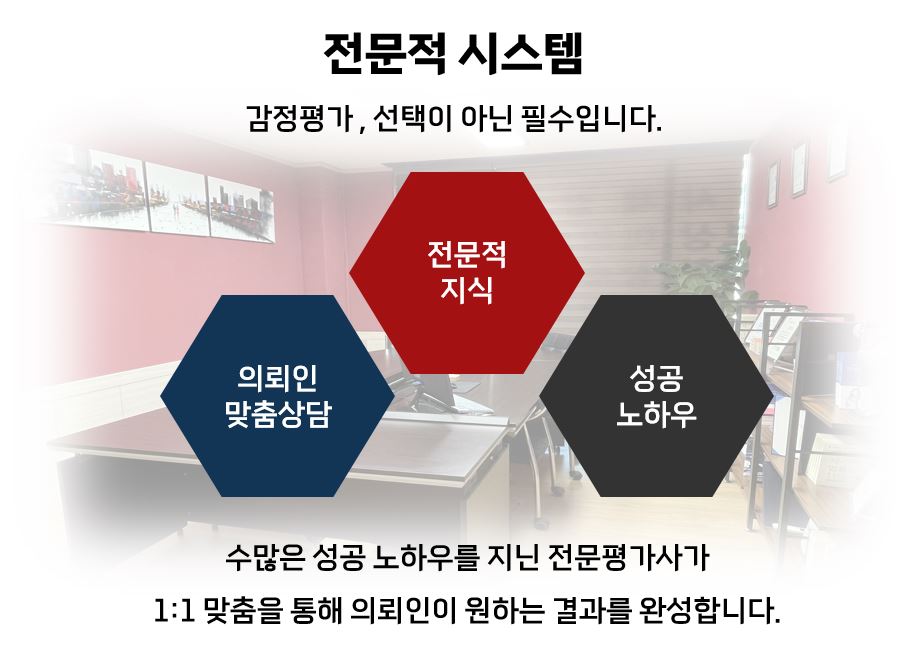 전문적 시스템

감정평가 , 선택이 아닌 필수입니다.

전문적 지식

의뢰인 맞춤상담

성공 노하우

수많은 성공 노하우를 지닌 전문평가사가

1:1 맞춤을 통해 의뢰인이 원하는 결과를 완성합니다.